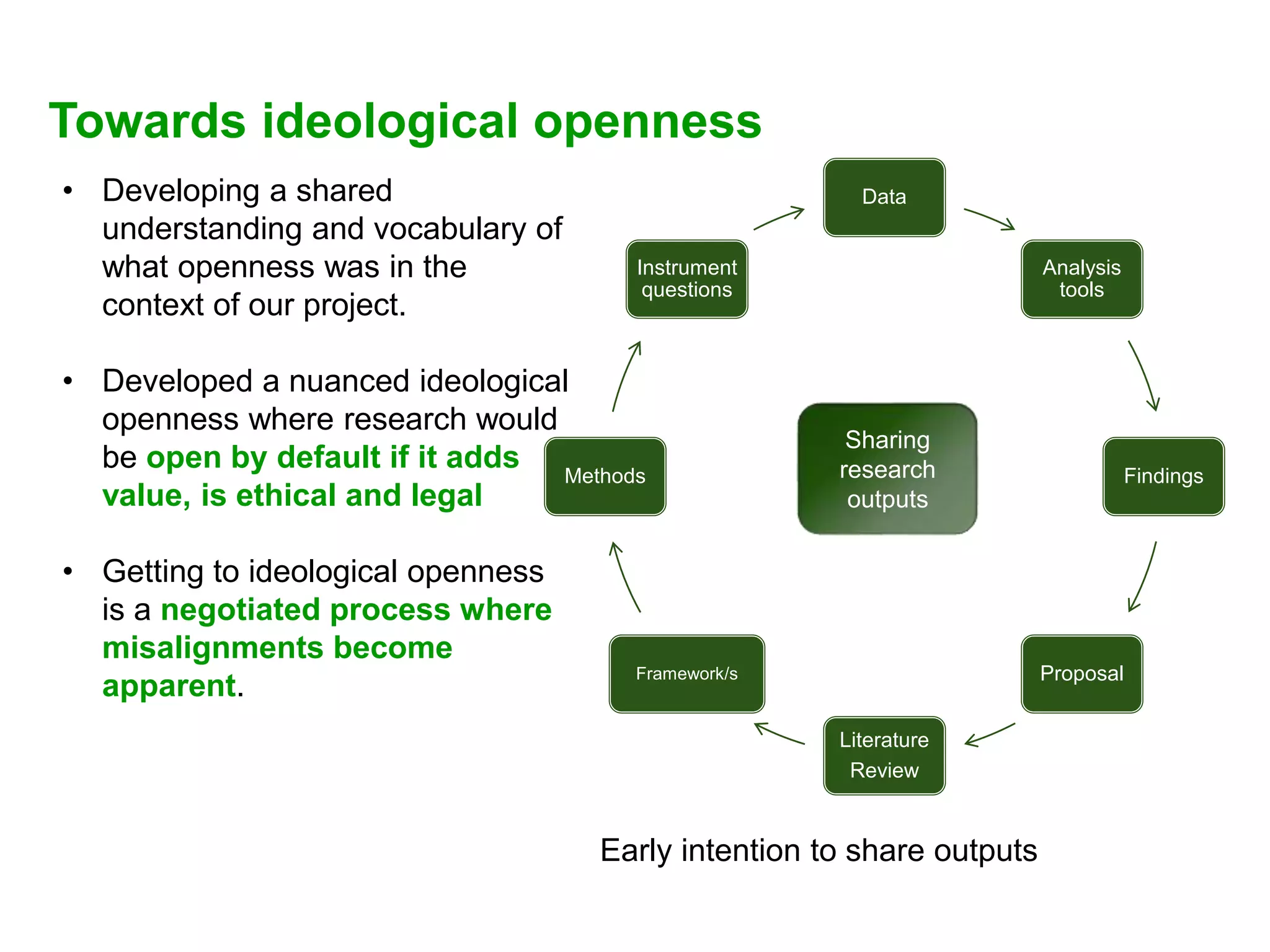 Towards ideological openness

• Developing a shared understanding and vocabulary of what openness was in the context of our project.

• Developed a nuanced ideological openness where research would be open by default if it adds value, is ethical and legal

• Getting to ideological openness is a negotiated process where misalignments become apparent.

Data

Analysis tools

Findings

Proposal

Literature Review

Framework/s

Methods

Instrument questions

Sharing research outputs

Early intention to share outputs